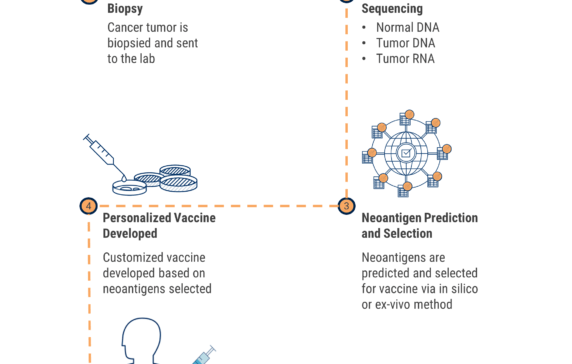 Biopsy

Cancer tumor is biopsied and sent to the lab

Sequencing

• Normal DNA
• Tumor DNA
• Tumor RNA

4

Personalized Vaccine Developed

Customized vaccine developed based on neoantigens selected

3

Neoantigen Prediction and Selection

Neoantigens are predicted and selected for vaccine via in silico or ex-vivo method